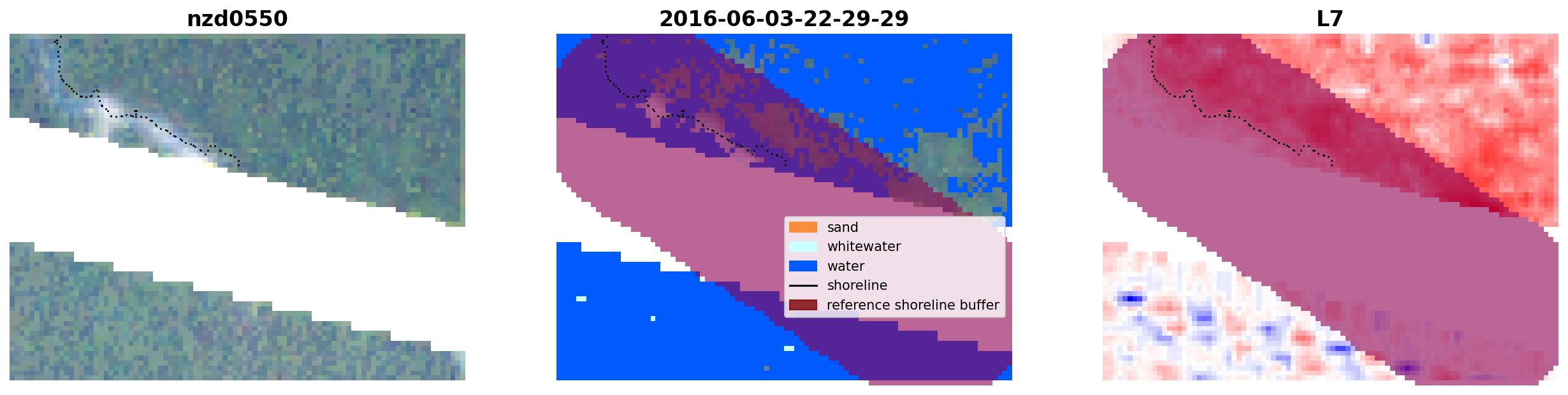 nzd0550

2016-06-03-22-29-29

sand
whitewater
water
shoreline
reference shoreline buffer

L7